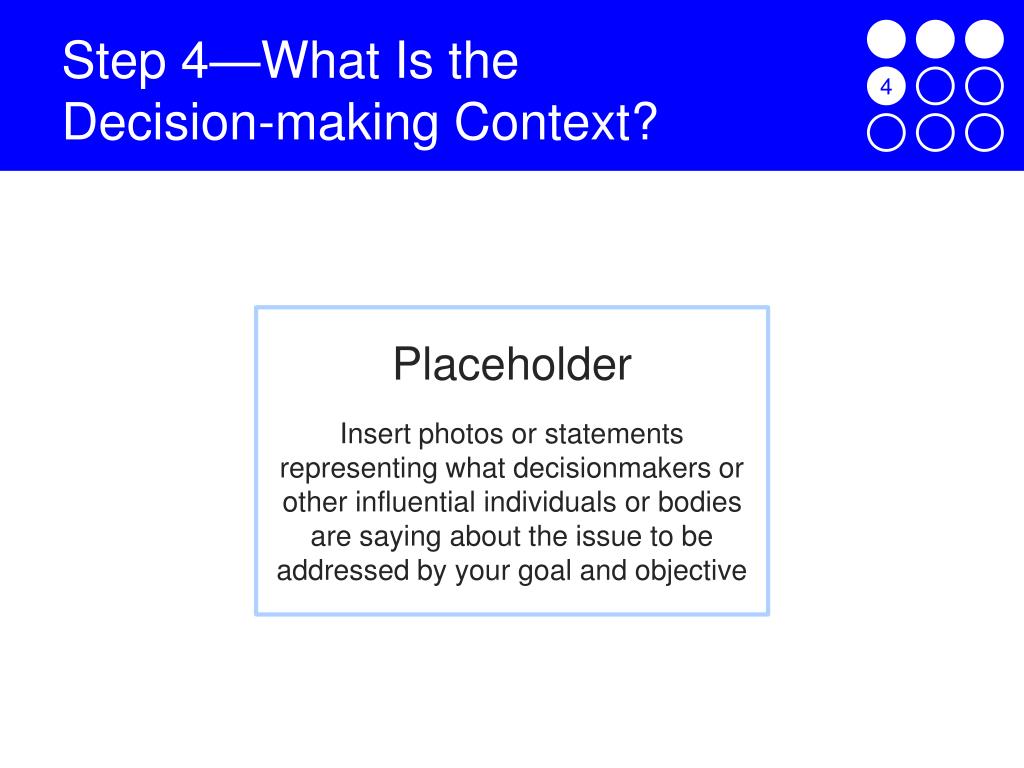 Step 4—What Is the Decision-making Context?

4

Placeholder

Insert photos or statements representing what decisionmakers or other influential individuals or bodies are saying about the issue to be addressed by your goal and objective